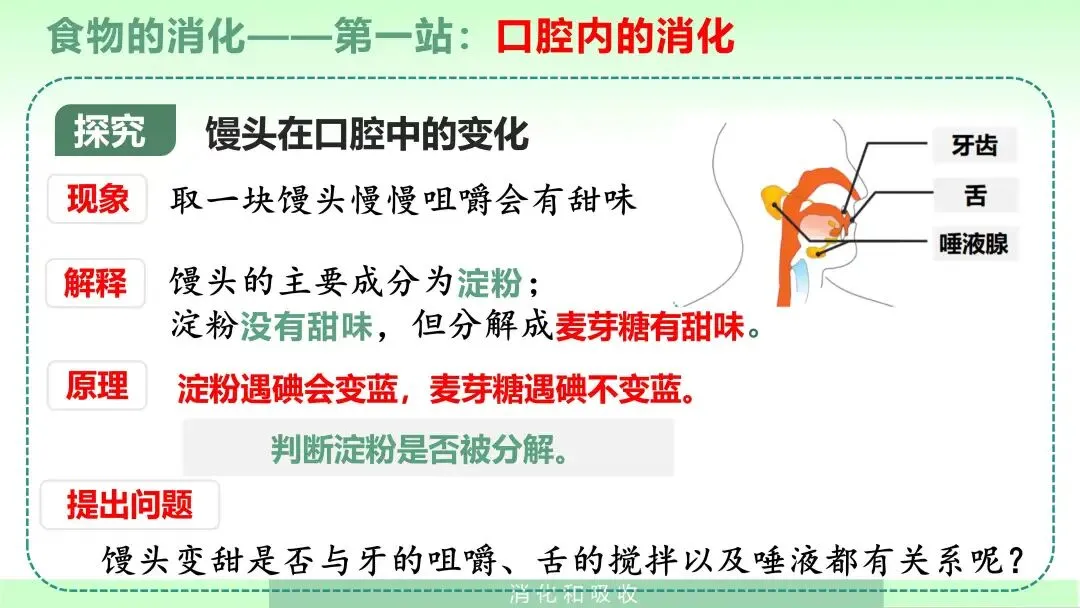 食物的消化——第一站：口腔内的消化

探究 馒头在口腔中的变化

牙齿
舌
唾液腺

现象 取一块馒头慢慢咀嚼会有甜味

解释 馒头的主要成分为淀粉；
淀粉没有甜味，但分解成麦芽糖有甜味。

原理 淀粉遇碘会变蓝，麦芽糖遇碘不变蓝。

判断淀粉是否被分解。

提出问题

馒头变甜是否与牙的咀嚼、舌的搅拌以及唾液都有关系呢？

消化和吸收